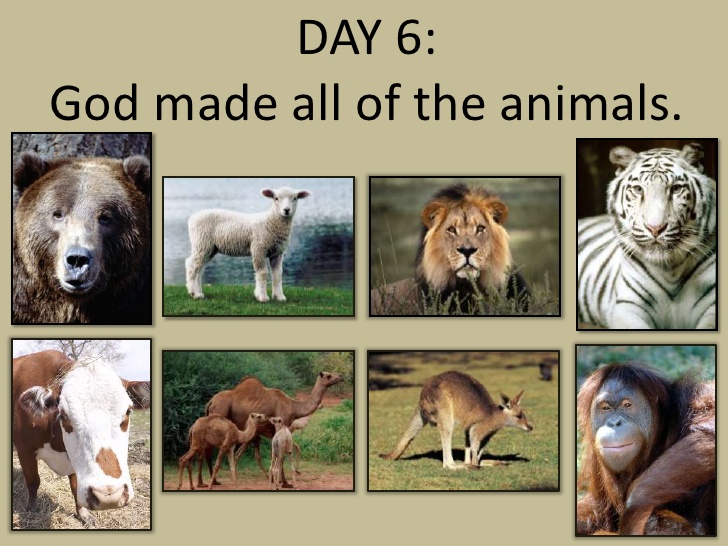 DAY 6:
God made all of the animals.